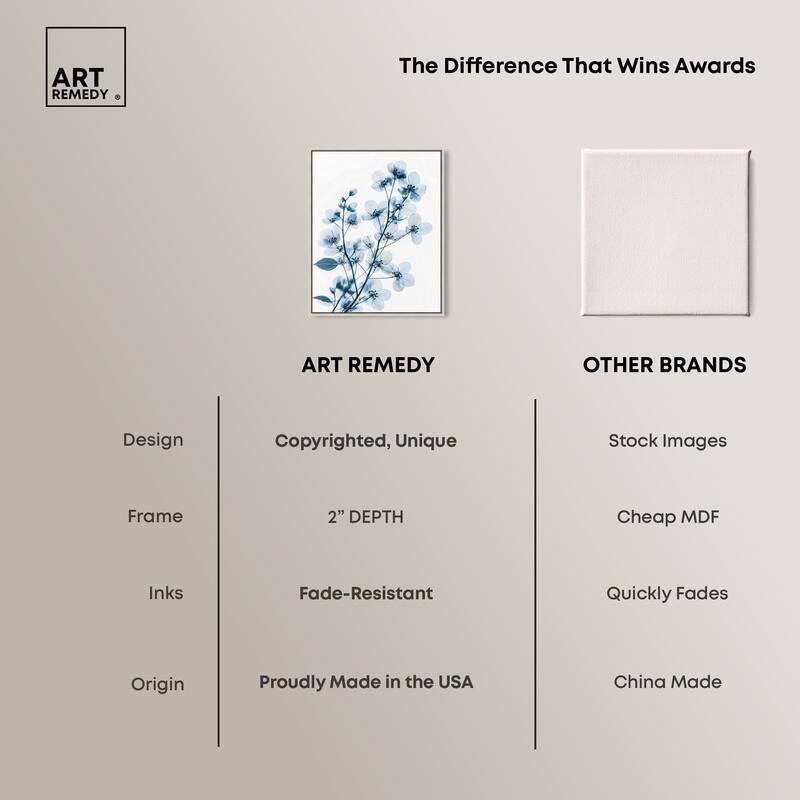 ART REMEDY ®

The Difference That Wins Awards

| | ART REMEDY | OTHER BRANDS |
|---|---|---|
| Design | Copyrighted, Unique | Stock Images |
| Frame | 2" DEPTH | Cheap MDF |
| Inks | Fade-Resistant | Quickly Fades |
| Origin | Proudly Made in the USA | China Made |